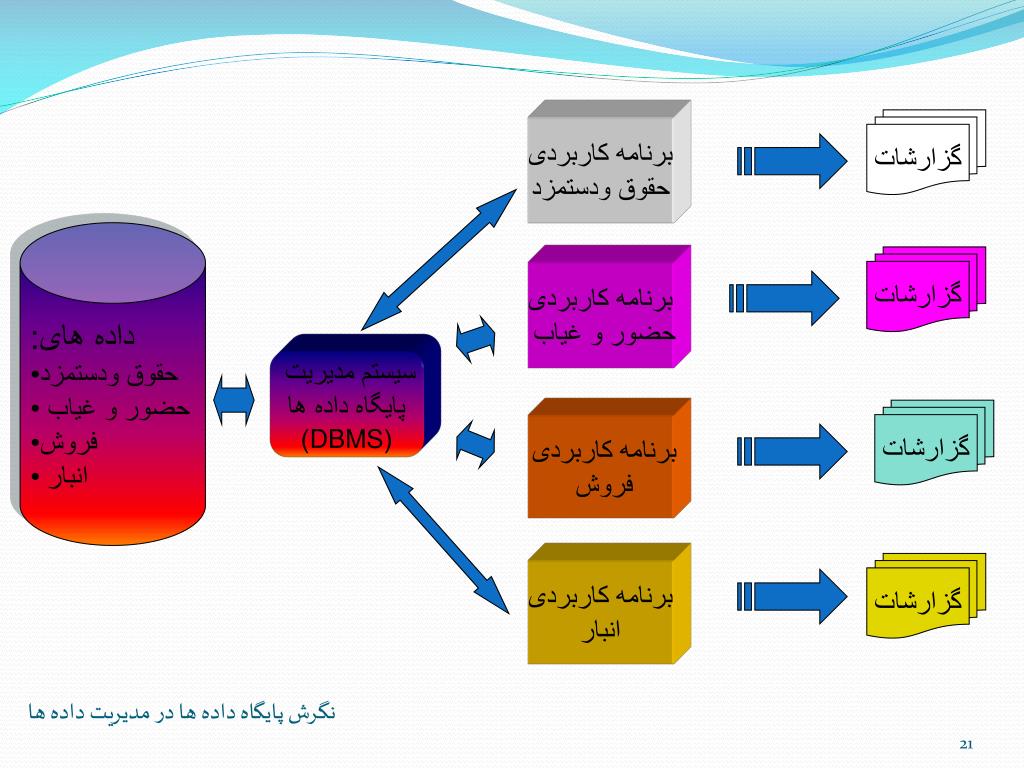 داده های:
•حقوق ودستمزد
• حضور و غیاب
•فروش
• انبار

سیستم مدیریت پایگاه داده ها (DBMS)

برنامه کاربردی حقوق ودستمزد

برنامه کاربردی حضور و غیاب

برنامه کاربردی فروش

برنامه کاربردی انبار

گزارشات

گزارشات

گزارشات

گزارشات

نگرش پایگاه داده ها در مدیریت داده ها

21